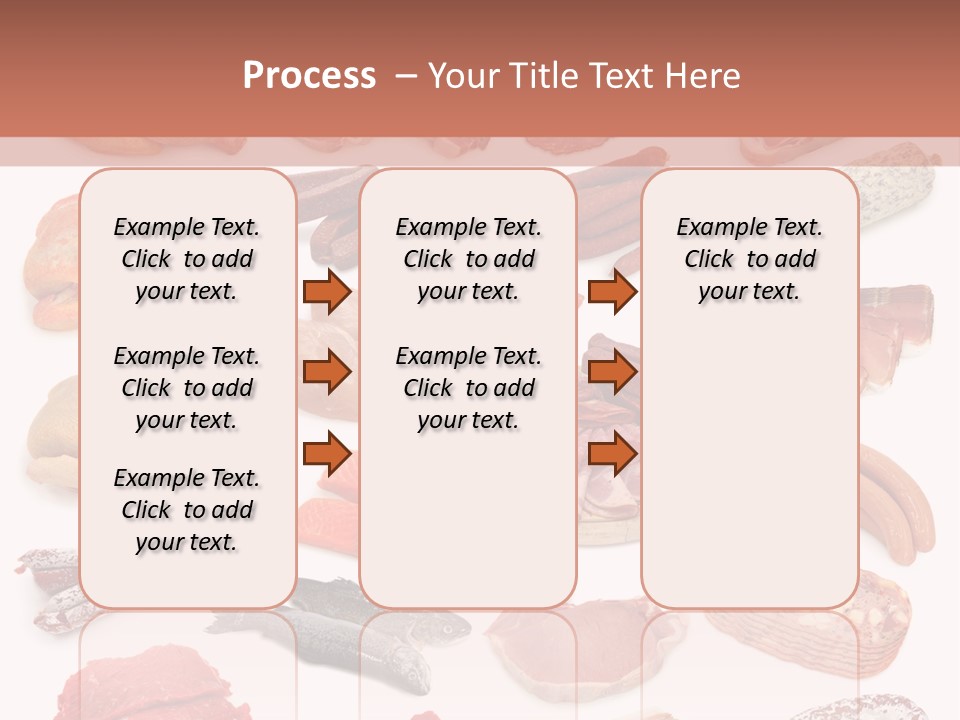 Process – Your Title Text Here

Example Text. Click to add your text.

Example Text. Click to add your text.

Example Text. Click to add your text.

Example Text. Click to add your text.

Example Text. Click to add your text.

Example Text. Click to add your text.